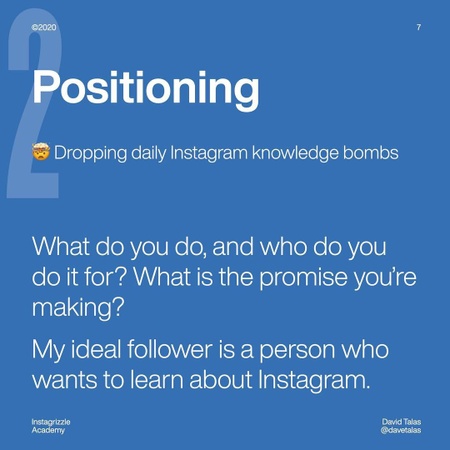 ©2020

7

2

Positioning

🤯 Dropping daily Instagram knowledge bombs

What do you do, and who do you do it for? What is the promise you're making?

My ideal follower is a person who wants to learn about Instagram.

Instagrizzle Academy

David Talas @davetalas